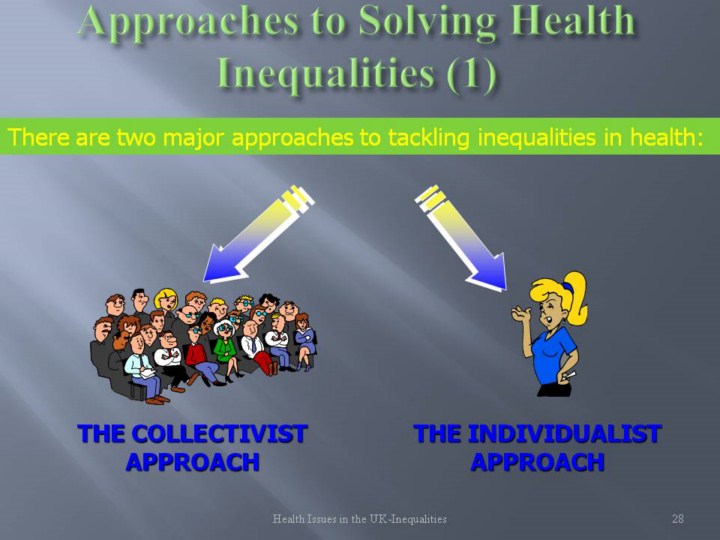 Approaches to Solving Health Inequalities (1)

There are two major approaches to tackling inequalities in health:

THE COLLECTIVIST APPROACH

THE INDIVIDUALIST APPROACH

Health Issues in the UK-Inequalities

28